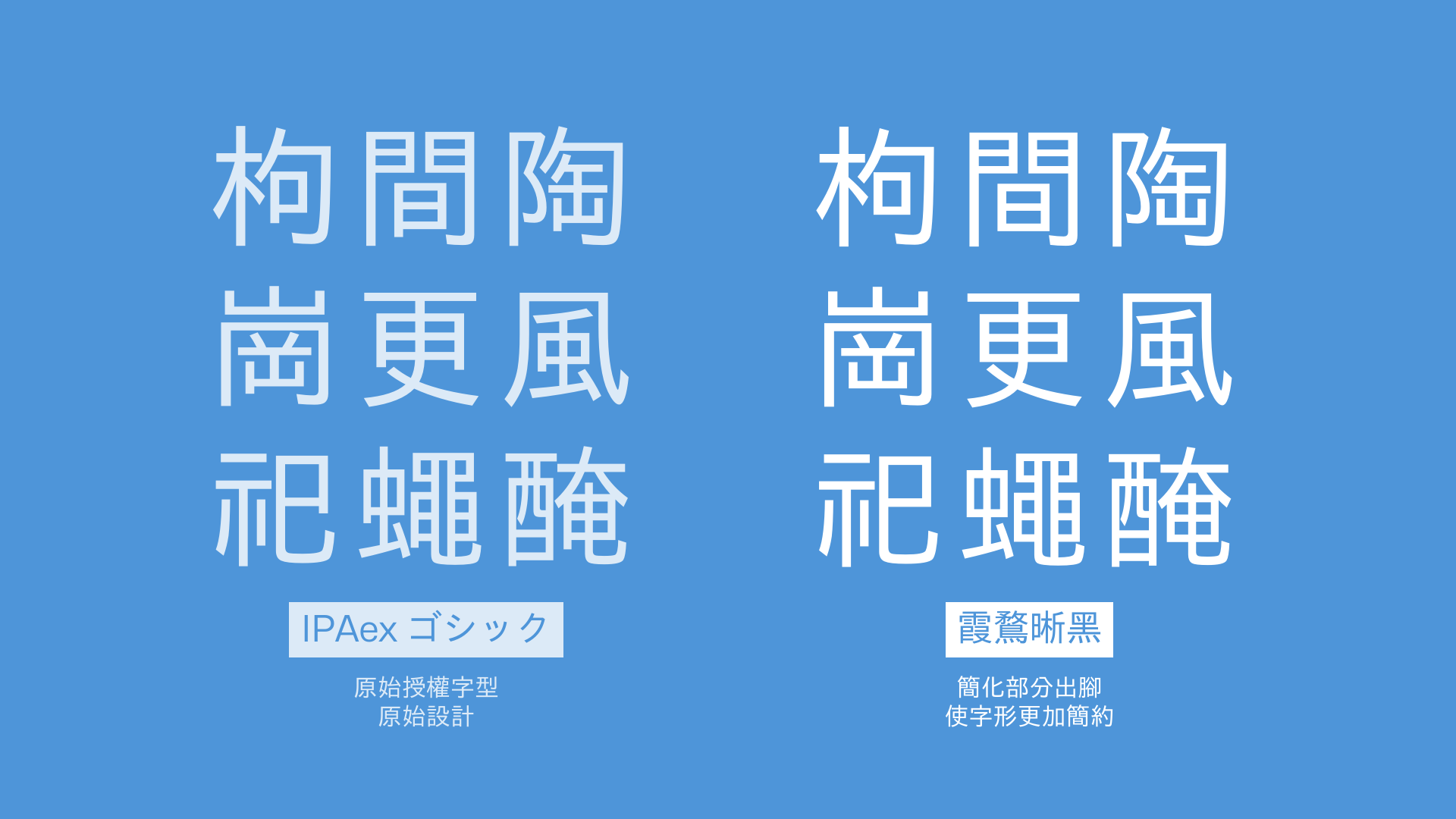 枸間陶
崗更風
祀蠅醃

IPAex ゴシック

原始授權字型
原始設計

枸間陶
崗更風
祀蠅醃

霞鶩晰黑

簡化部分出腳
使字形更加簡約